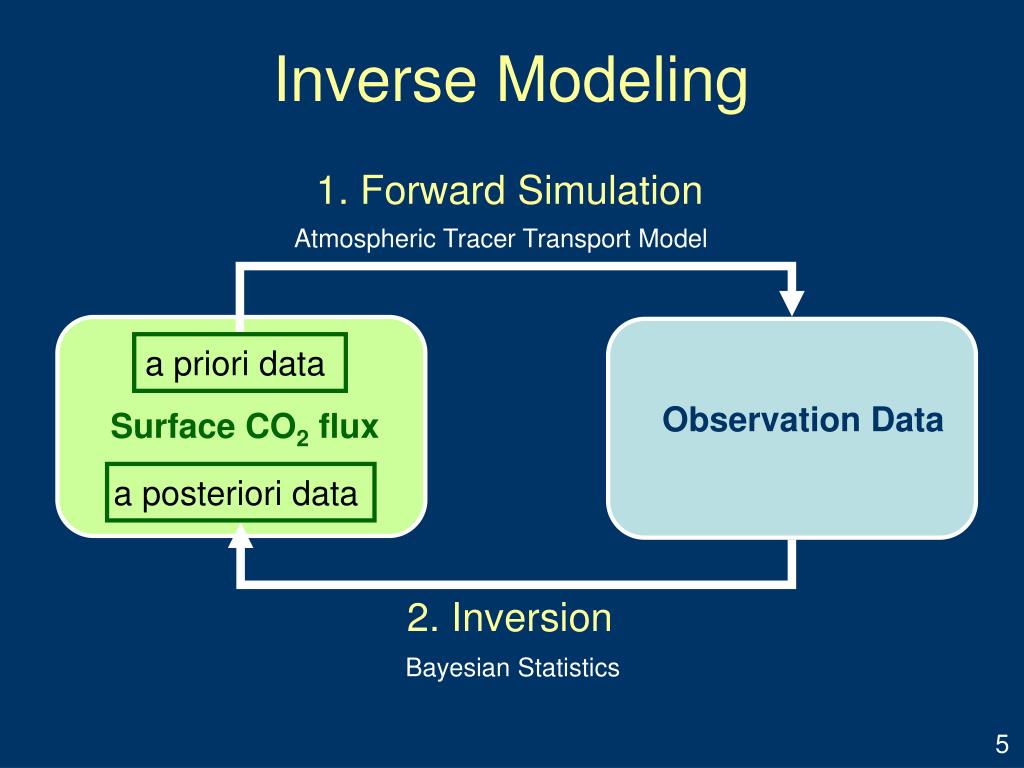 Inverse Modeling

1. Forward Simulation

Atmospheric Tracer Transport Model

a priori data

Surface $CO_2$ flux

a posteriori data

Observation Data

2. Inversion

Bayesian Statistics

5